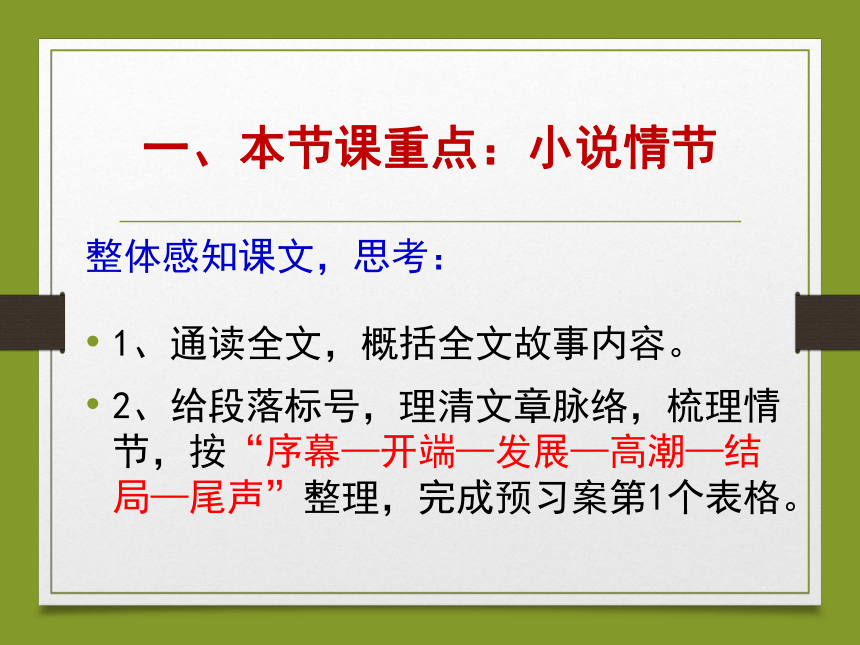 一、本节课重点：小说情节

整体感知课文，思考：

• 1、通读全文，概括全文故事内容。

• 2、给段落标号，理清文章脉络，梳理情节，按“序幕—开端—发展—高潮—结局—尾声”整理，完成预习案第1个表格。